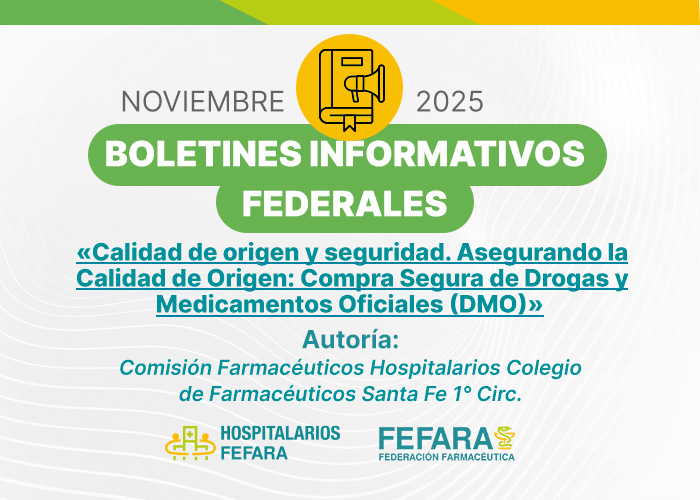 NOVIEMBRE 2025

BOLETINES INFORMATIVOS FEDERALES

«Calidad de origen y seguridad. Asegurando la Calidad de Origen: Compra Segura de Drogas y Medicamentos Oficiales (DMO)»

Autoría:

Comisión Farmacéuticos Hospitalarios Colegio de Farmacéuticos Santa Fe 1° Circ.

HOSPITALARIOS FEFARA

FEFARA
FEDERACIÓN FARMACÉUTICA